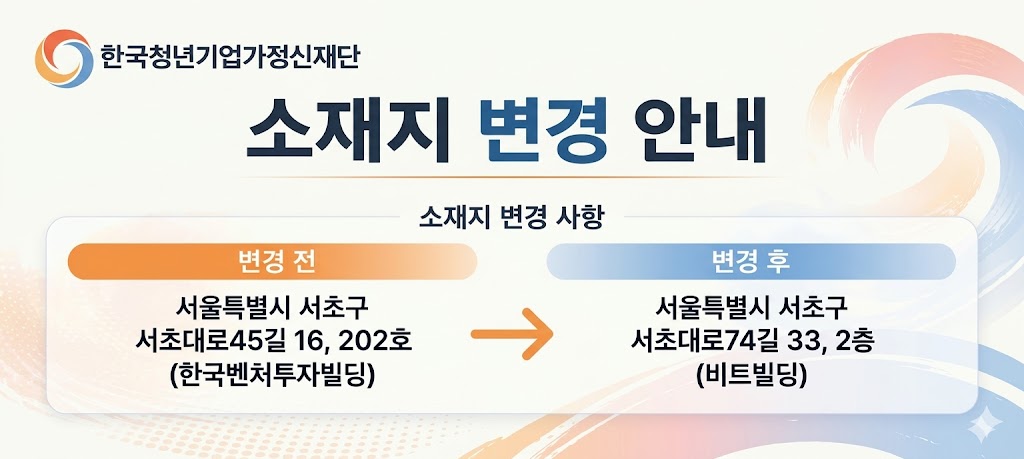 한국청년기업가정신재단

소재지 변경 안내

소재지 변경 사항

변경 전

서울특별시 서초구 서초대로45길 16, 202호 (한국벤처투자빌딩)

변경 후

서울특별시 서초구 서초대로74길 33, 2층 (비트빌딩)